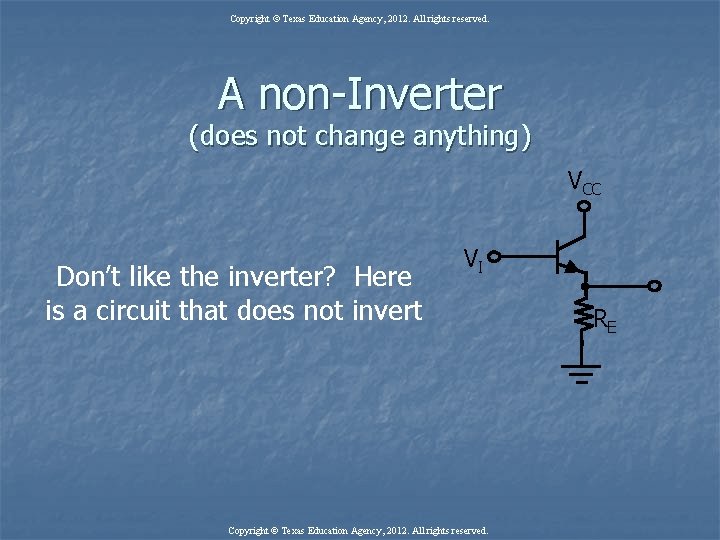 Copyright © Texas Education Agency, 2012. All rights reserved.

A non-Inverter
(does not change anything)

Don't like the inverter? Here is a circuit that does not invert

$V_{CC}$

$V_I$

$R_E$

Copyright © Texas Education Agency, 2012. All rights reserved.